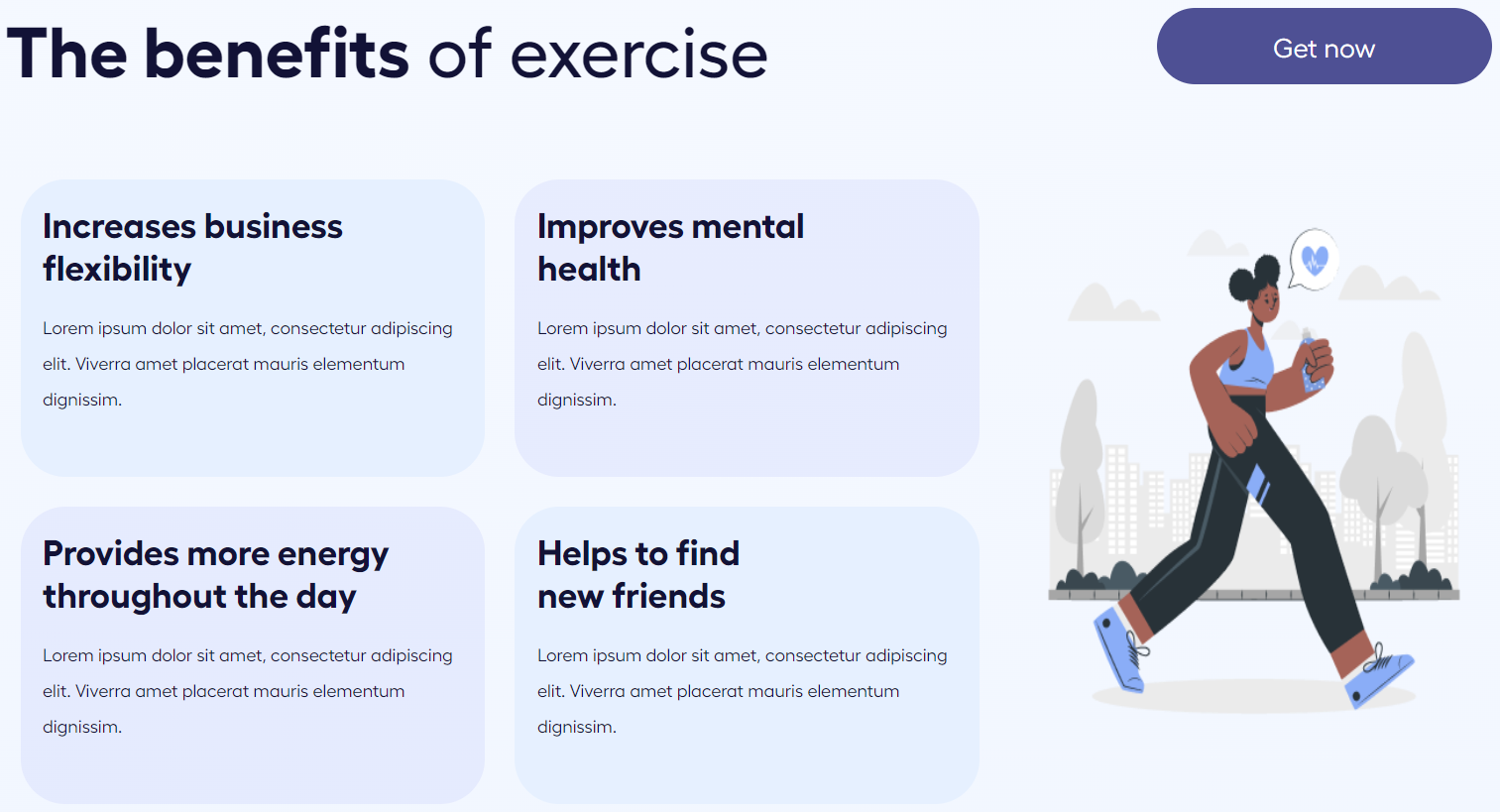 The benefits of exercise

Get now

Increases business flexibility

Lorem ipsum dolor sit amet, consectetur adipiscing elit. Viverra amet placerat mauris elementum dignissim.

Improves mental health

Lorem ipsum dolor sit amet, consectetur adipiscing elit. Viverra amet placerat mauris elementum dignissim.

Provides more energy throughout the day

Lorem ipsum dolor sit amet, consectetur adipiscing elit. Viverra amet placerat mauris elementum dignissim.

Helps to find new friends

Lorem ipsum dolor sit amet, consectetur adipiscing elit. Viverra amet placerat mauris elementum dignissim.